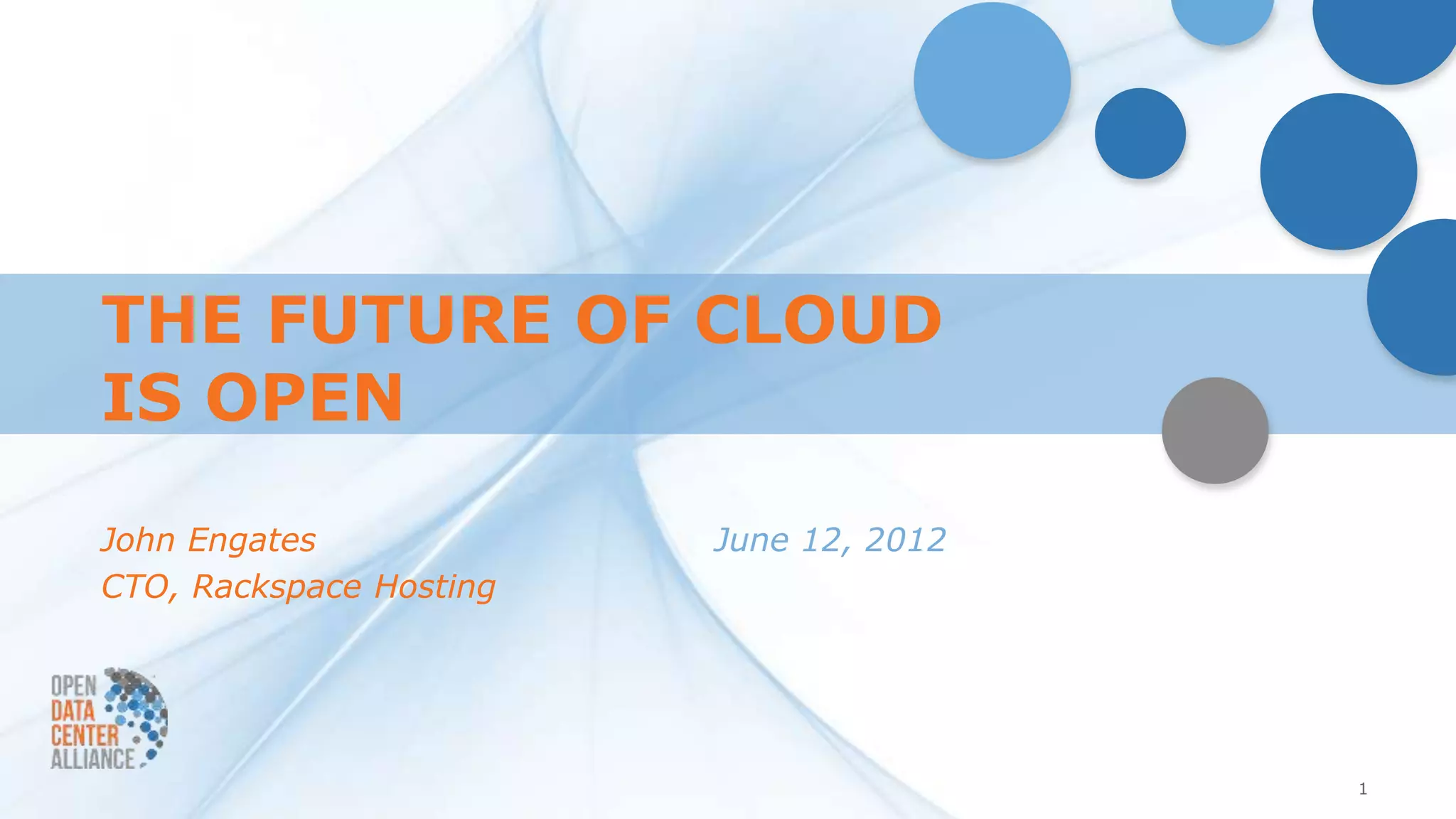 THE FUTURE OF CLOUD IS OPEN

John Engates
CTO, Rackspace Hosting

June 12, 2012

OPEN
DATA
CENTER
ALLIANCE

1